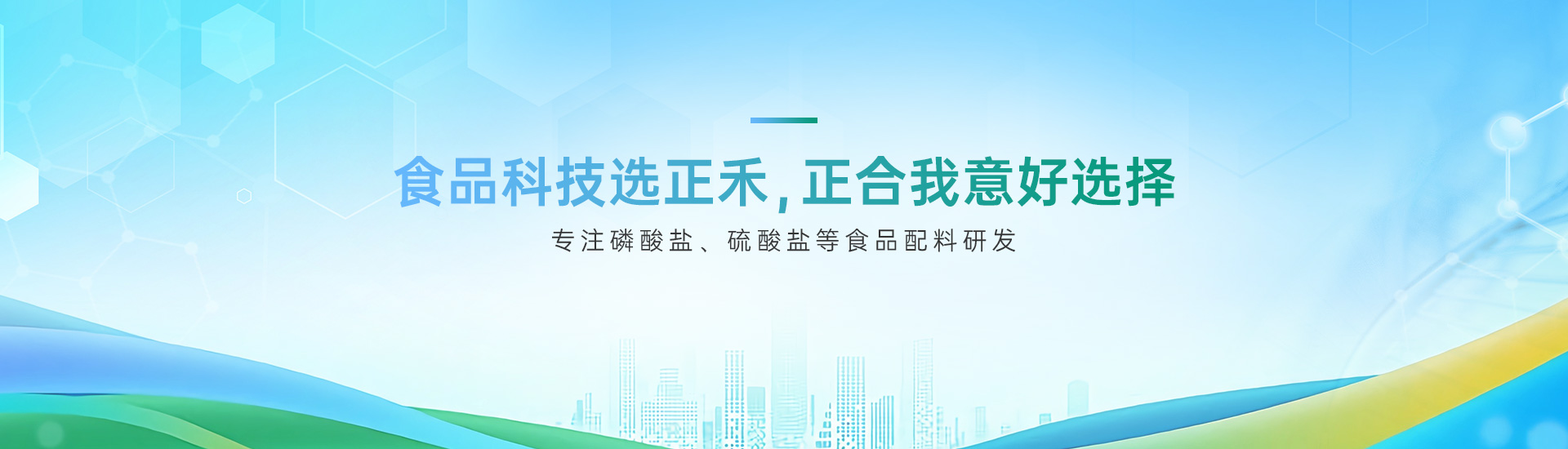 食品科技选正禾,正合我意好选择

专注磷酸盐、硫酸盐等食品配料研发